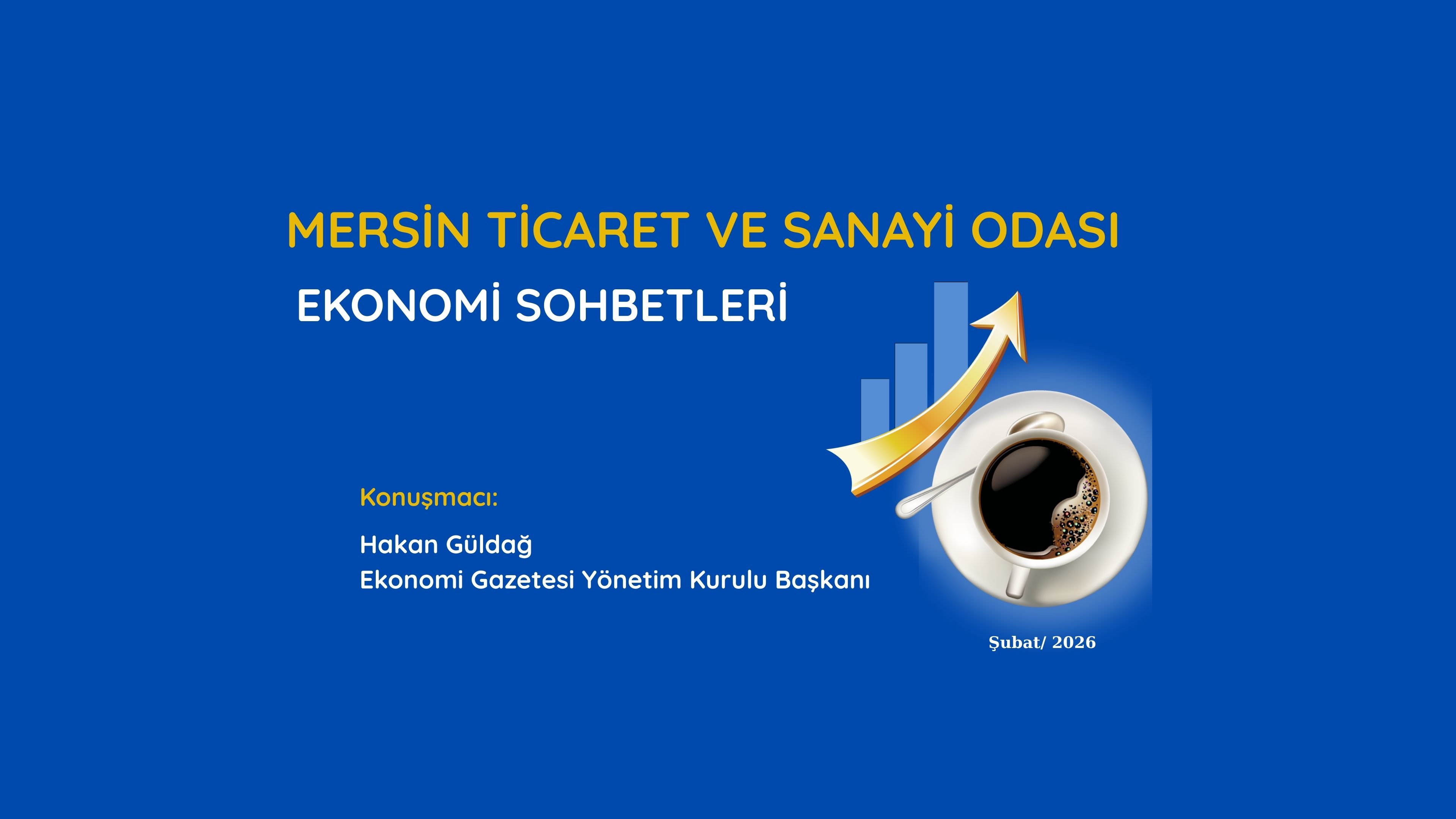 MERSİN TİCARET VE SANAYİ ODASI

EKONOMİ SOHBETLERİ

Konuşmacı:

Hakan Güldağ
Ekonomi Gazetesi Yönetim Kurulu Başkanı

Şubat/ 2026